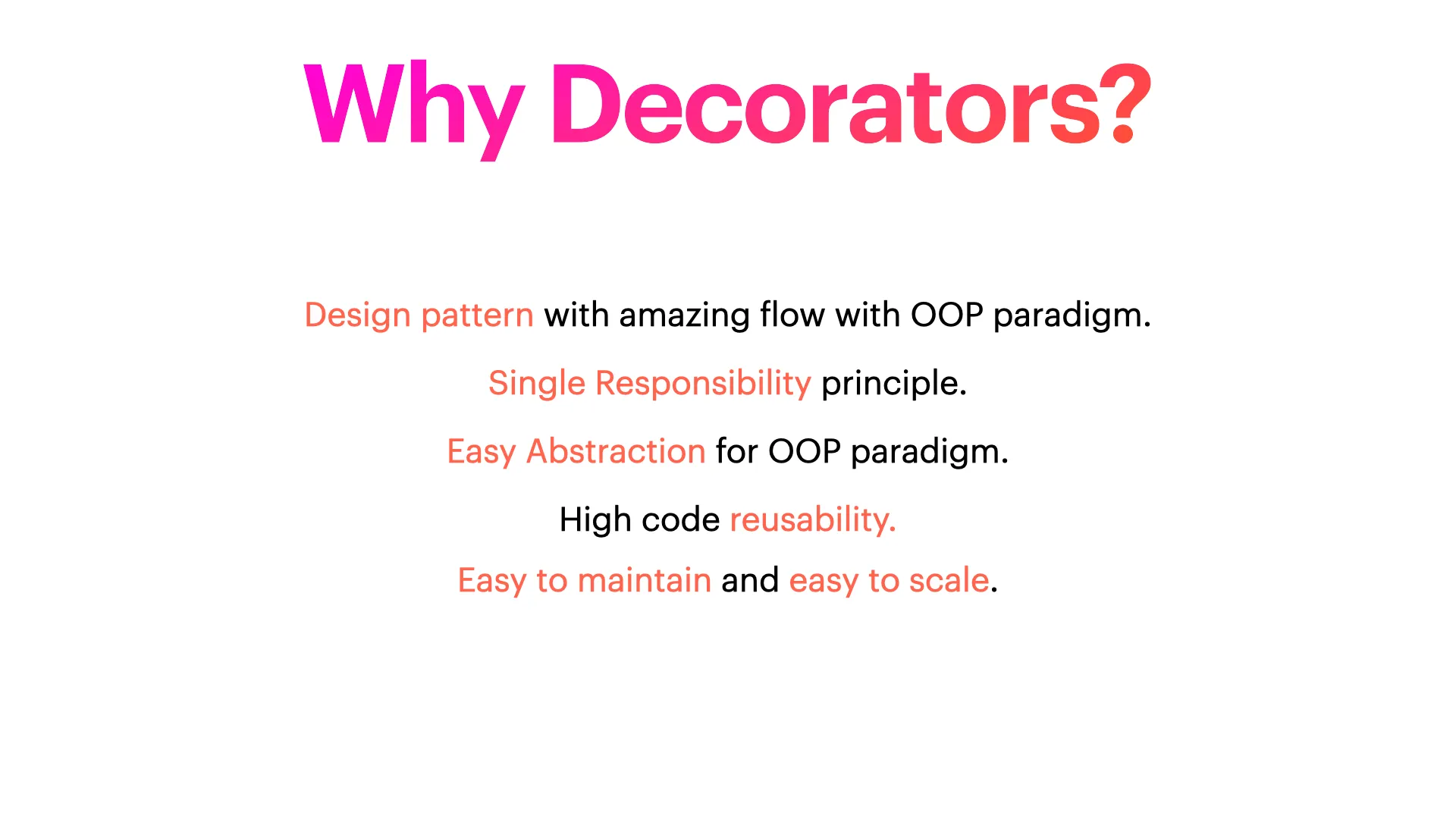 Why Decorators?

Design pattern with amazing flow with OOP paradigm.

Single Responsibility principle.

Easy Abstraction for OOP paradigm.

High code reusability.

Easy to maintain and easy to scale.